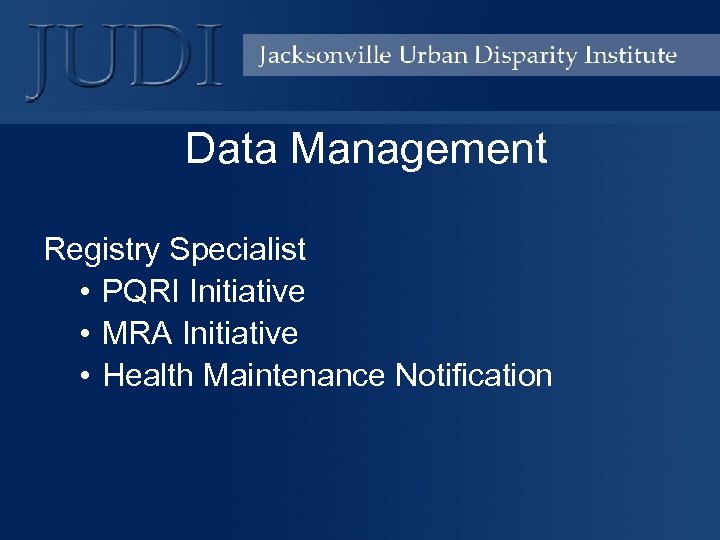 JUDI

Jacksonville Urban Disparity Institute

Data Management

Registry Specialist

• PQRI Initiative
• MRA Initiative
• Health Maintenance Notification